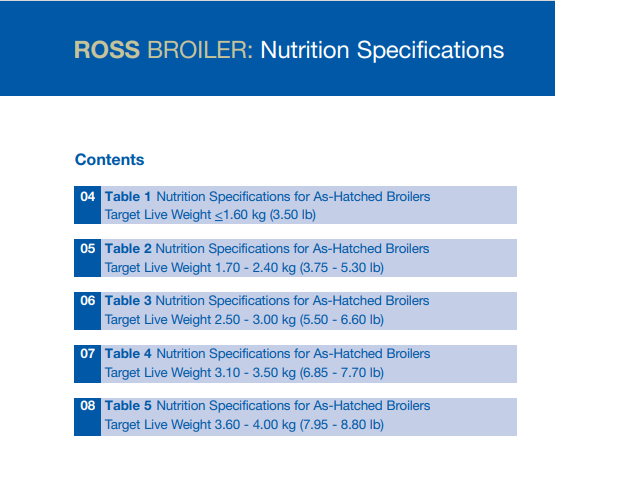 ROSS BROILER: Nutrition Specifications

Contents

04 Table 1 Nutrition Specifications for As-Hatched Broilers
Target Live Weight $\leq$1.60 kg (3.50 lb)

05 Table 2 Nutrition Specifications for As-Hatched Broilers
Target Live Weight 1.70 - 2.40 kg (3.75 - 5.30 lb)

06 Table 3 Nutrition Specifications for As-Hatched Broilers
Target Live Weight 2.50 - 3.00 kg (5.50 - 6.60 lb)

07 Table 4 Nutrition Specifications for As-Hatched Broilers
Target Live Weight 3.10 - 3.50 kg (6.85 - 7.70 lb)

08 Table 5 Nutrition Specifications for As-Hatched Broilers
Target Live Weight 3.60 - 4.00 kg (7.95 - 8.80 lb)